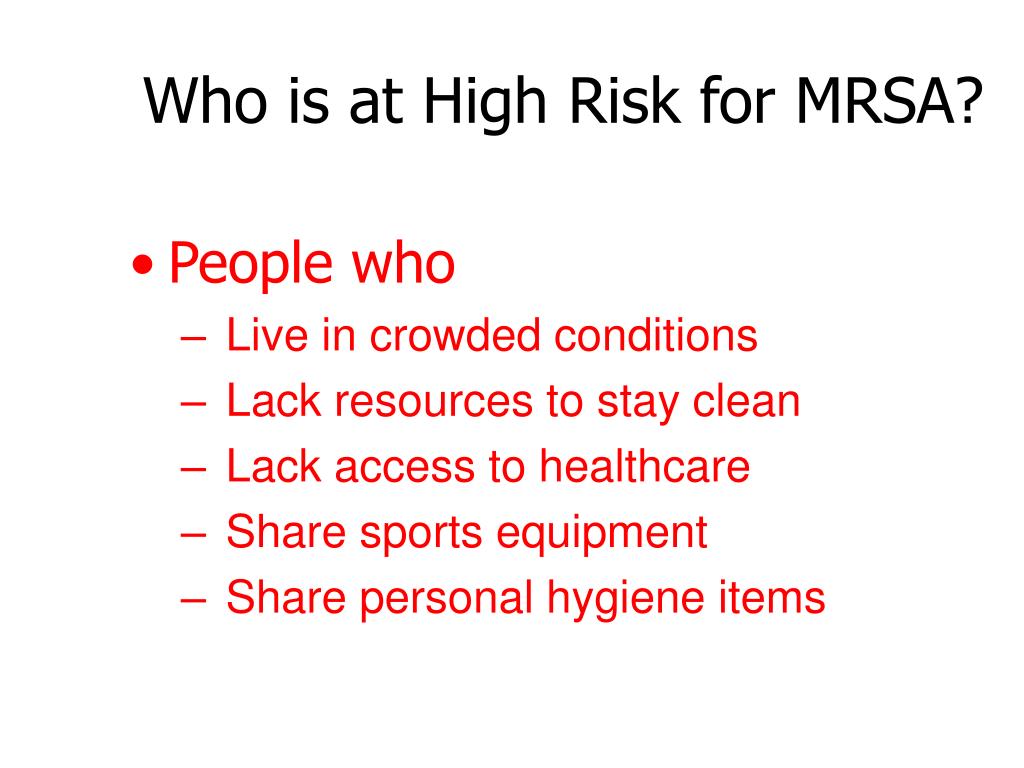 Who is at High Risk for MRSA?

• People who
– Live in crowded conditions
– Lack resources to stay clean
– Lack access to healthcare
– Share sports equipment
– Share personal hygiene items